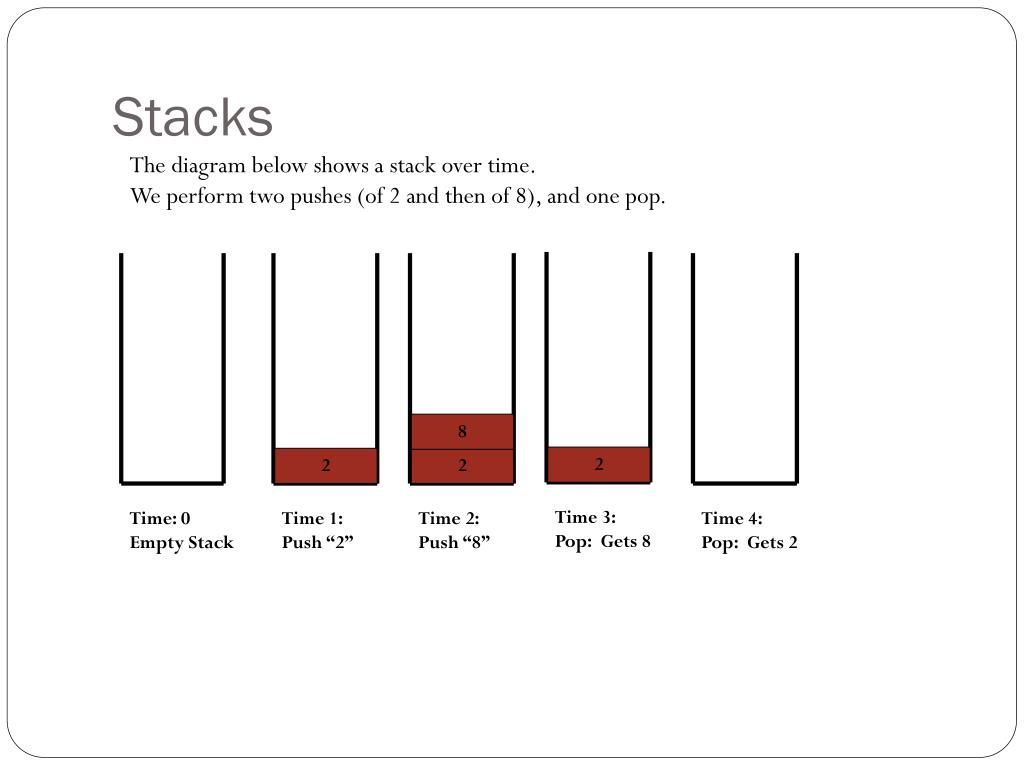 Stacks

The diagram below shows a stack over time.
We perform two pushes (of 2 and then of 8), and one pop.

2

8
2

2

Time: 0
Empty Stack

Time 1:
Push “2”

Time 2:
Push “8”

Time 3:
Pop: Gets 8

Time 4:
Pop: Gets 2